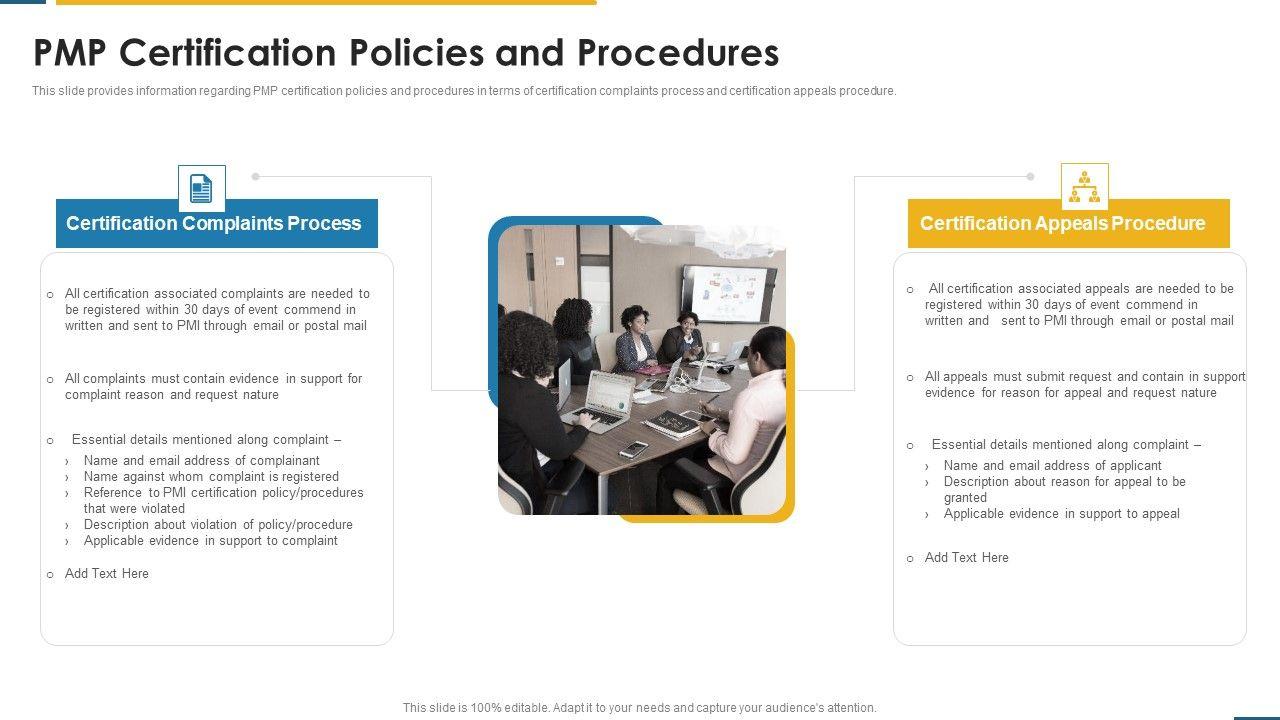 PMP Certification Policies and Procedures

This slide provides information regarding PMP certification policies and procedures in terms of certification complaints process and certification appeals procedure.

Certification Complaints Process

o All certification associated complaints are needed to be registered within 30 days of event commend in written and sent to PMI through email or postal mail

o All complaints must contain evidence in support for complaint reason and request nature

o Essential details mentioned along complaint –
› Name and email address of complainant
› Name against whom complaint is registered
› Reference to PMI certification policy/procedures that were violated
› Description about violation of policy/procedure
› Applicable evidence in support to complaint

o Add Text Here

Certification Appeals Procedure

o All certification associated appeals are needed to be registered within 30 days of event commend in written and sent to PMI through email or postal mail

o All appeals must submit request and contain in support evidence for reason for appeal and request nature

o Essential details mentioned along complaint –
› Name and email address of applicant
› Description about reason for appeal to be granted
› Applicable evidence in support to appeal

o Add Text Here

This slide is 100% editable. Adapt it to your needs and capture your audience's attention.